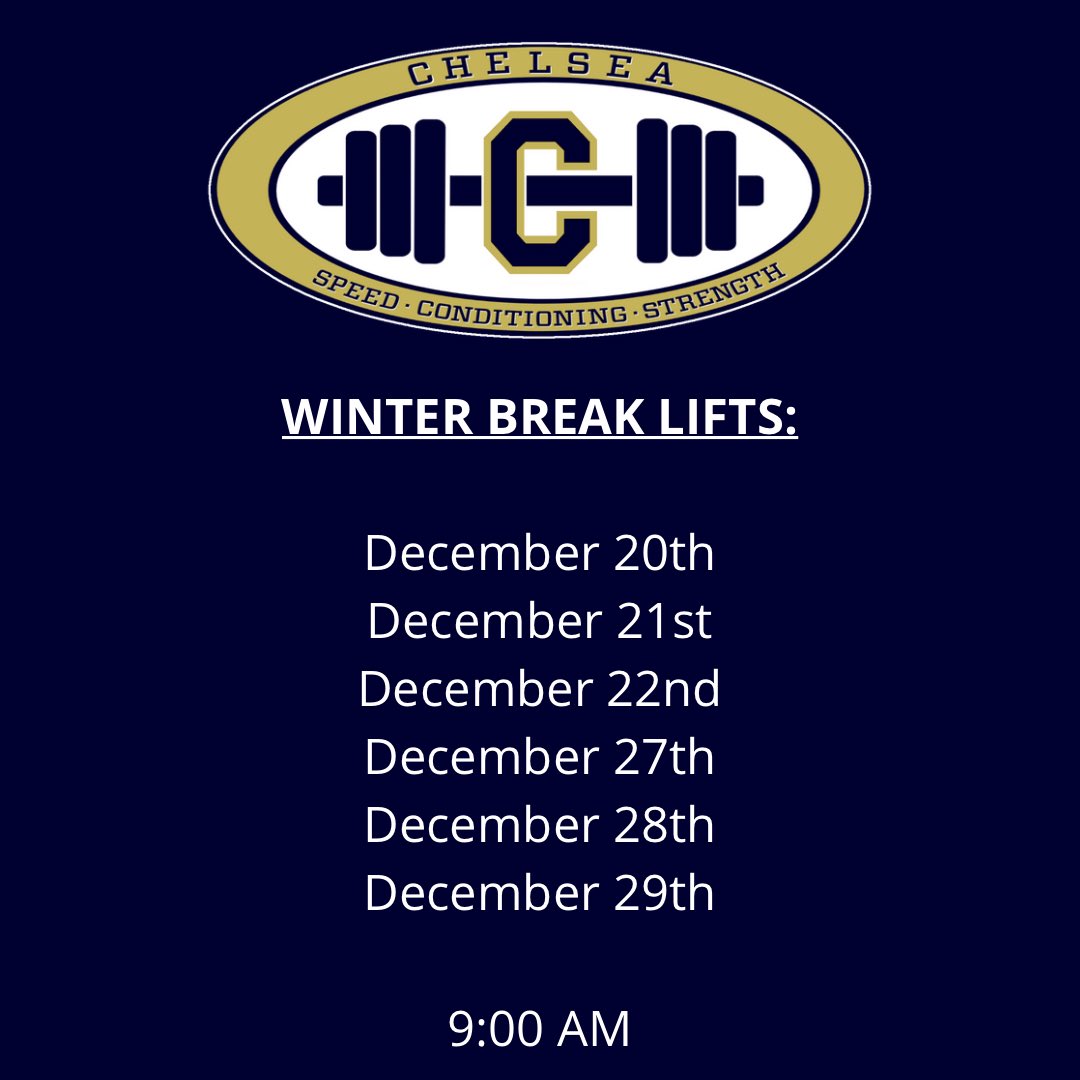 CHELSEA

C

SPEED · CONDITIONING · STRENGTH

WINTER BREAK LIFTS:

December 20th
December 21st
December 22nd
December 27th
December 28th
December 29th

9:00 AM